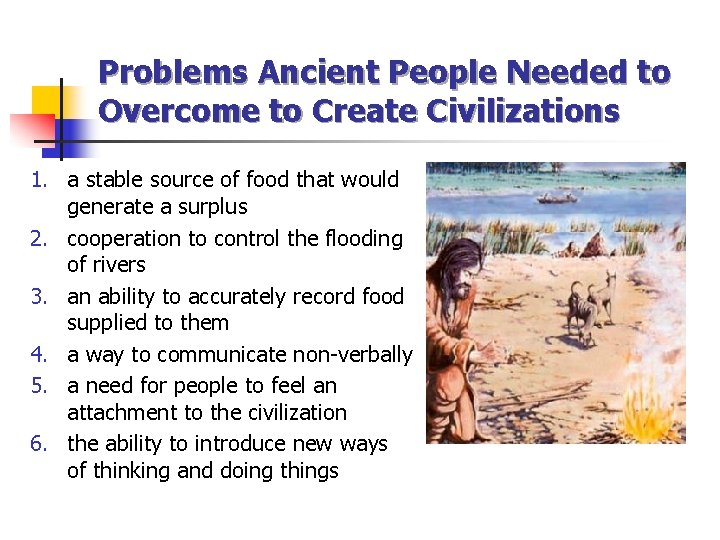 Problems Ancient People Needed to Overcome to Create Civilizations

1. a stable source of food that would generate a surplus
2. cooperation to control the flooding of rivers
3. an ability to accurately record food supplied to them
4. a way to communicate non-verbally
5. a need for people to feel an attachment to the civilization
6. the ability to introduce new ways of thinking and doing things